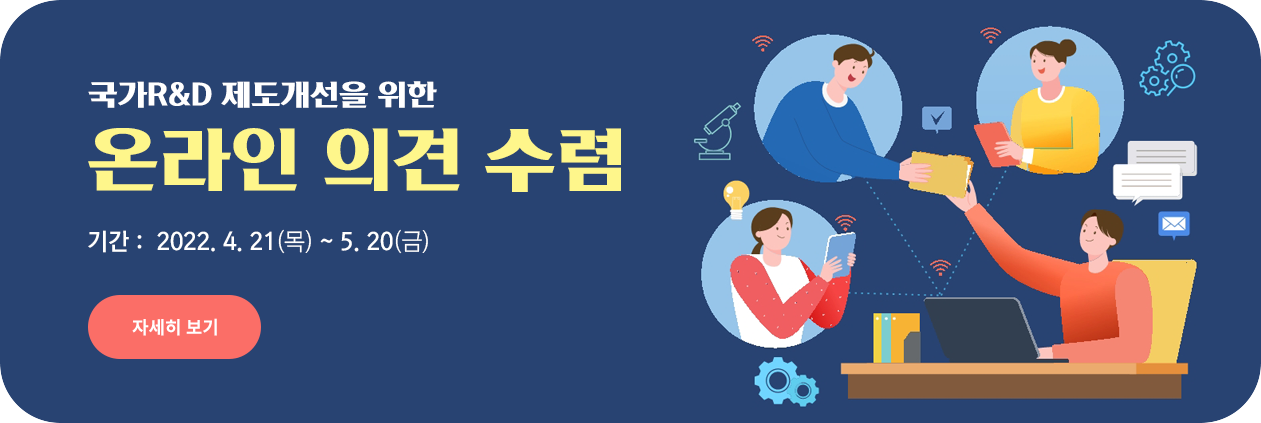 국가R&D 제도개선을 위한

온라인 의견 수렴

기간 : 2022. 4. 21(목) ~ 5. 20(금)

자세히 보기